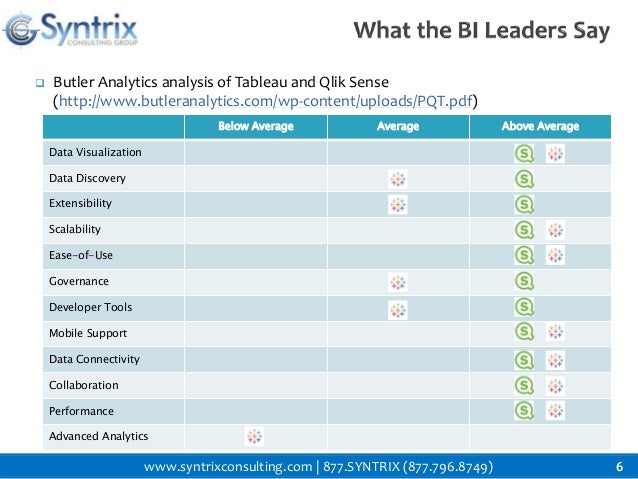 Syntrix CONSULTING GROUP

What the BI Leaders Say

Butler Analytics analysis of Tableau and Qlik Sense (http://www.butleranalytics.com/wp-content/uploads/PQT.pdf)

| | Below Average | Average | Above Average |
|---|---|---|---|
| Data Visualization | | | |
| Data Discovery | | | |
| Extensibility | | | |
| Scalability | | | |
| Ease-of-Use | | | |
| Governance | | | |
| Developer Tools | | | |
| Mobile Support | | | |
| Data Connectivity | | | |
| Collaboration | | | |
| Performance | | | |
| Advanced Analytics | | | |

www.syntrixconsulting.com | 877.SYNTRIX (877.796.8749) 6